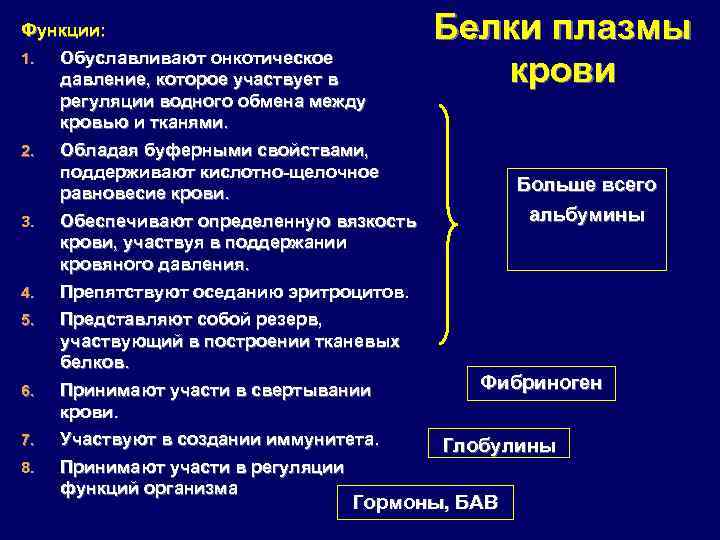 Белки плазмы крови

Функции:

1. Обуславливают онкотическое давление, которое участвует в регуляции водного обмена между кровью и тканями.
2. Обладая буферными свойствами, поддерживают кислотно-щелочное равновесие крови.
3. Обеспечивают определенную вязкость крови, участвуя в поддержании кровяного давления.
4. Препятствуют оседанию эритроцитов.
5. Представляют собой резерв, участвующий в построении тканевых белков.
6. Принимают участи в свертывании крови.
7. Участвуют в создании иммунитета.
8. Принимают участи в регуляции функций организма

Больше всего альбумины

Фибриноген

Глобулины

Гормоны, БАВ